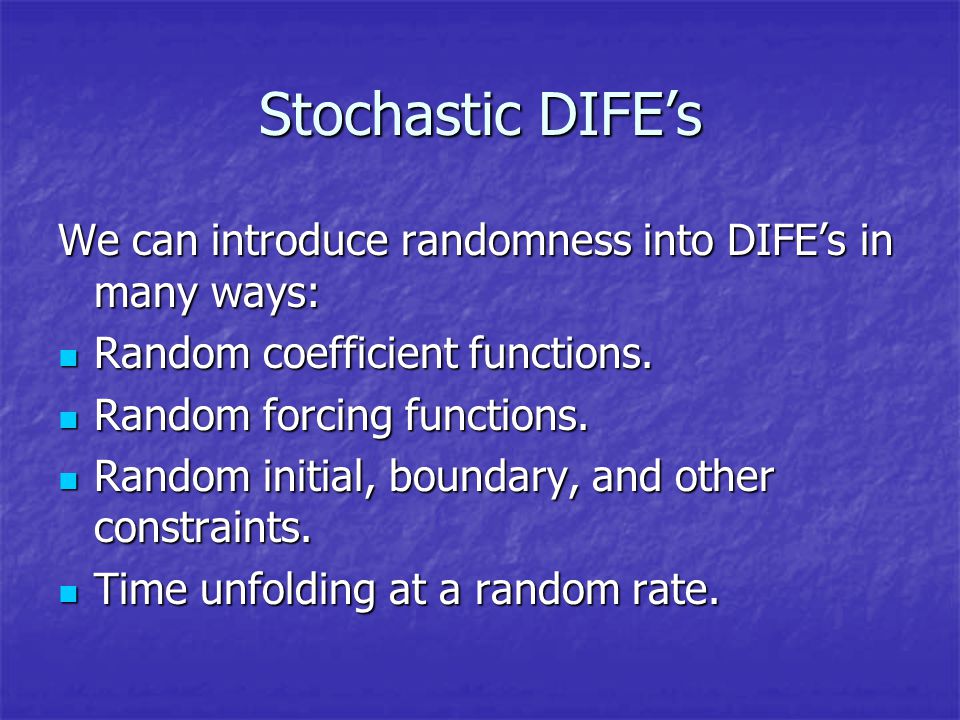 Stochastic DIFE’s

We can introduce randomness into DIFE’s in many ways:

- Random coefficient functions.
- Random forcing functions.
- Random initial, boundary, and other constraints.
- Time unfolding at a random rate.